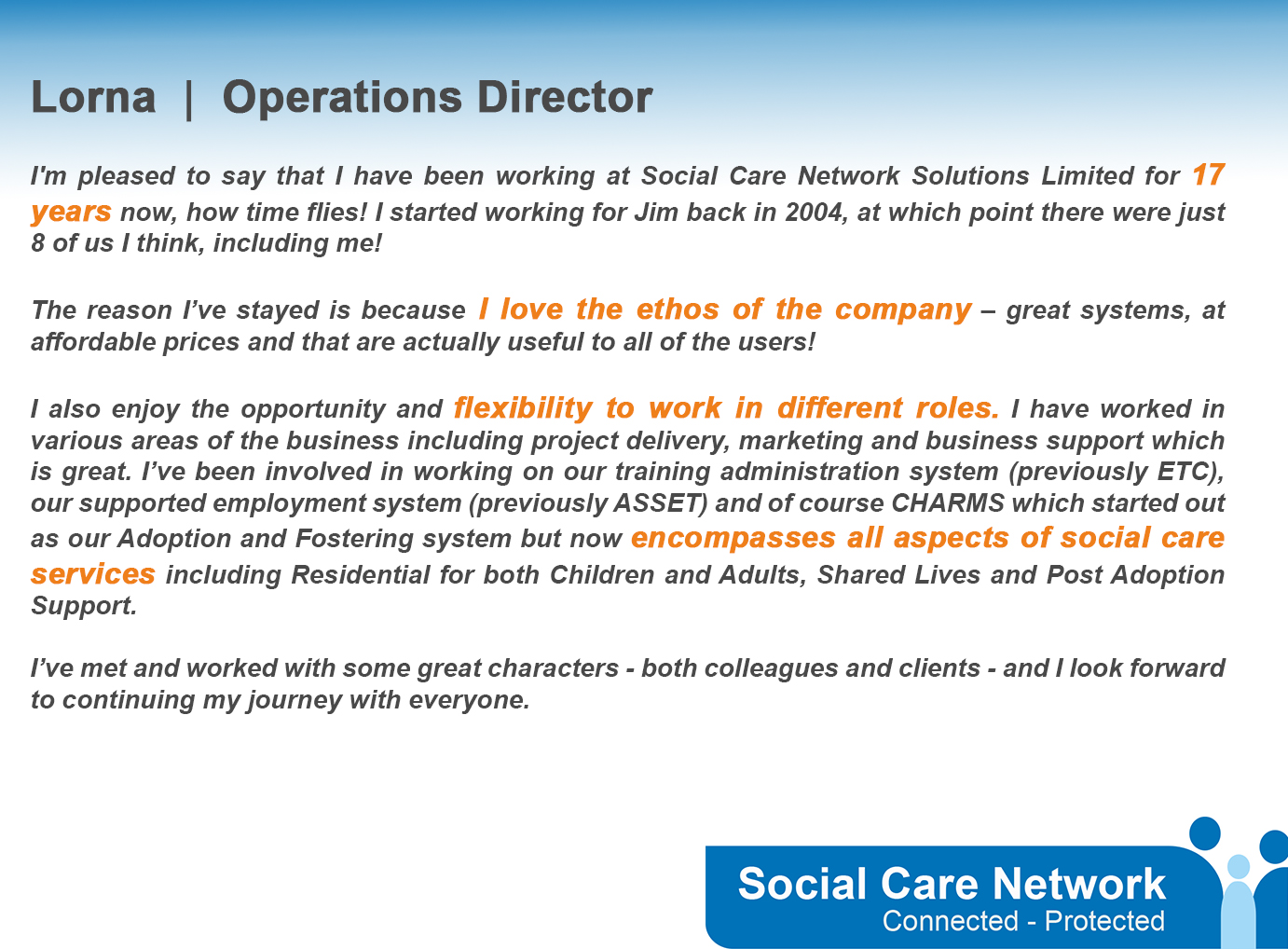 Lorna | Operations Director

I'm pleased to say that I have been working at Social Care Network Solutions Limited for 17 years now, how time flies! I started working for Jim back in 2004, at which point there were just 8 of us I think, including me!

The reason I've stayed is because I love the ethos of the company – great systems, at affordable prices and that are actually useful to all of the users!

I also enjoy the opportunity and flexibility to work in different roles. I have worked in various areas of the business including project delivery, marketing and business support which is great. I've been involved in working on our training administration system (previously ETC), our supported employment system (previously ASSET) and of course CHARMS which started out as our Adoption and Fostering system but now encompasses all aspects of social care services including Residential for both Children and Adults, Shared Lives and Post Adoption Support.

I've met and worked with some great characters - both colleagues and clients - and I look forward to continuing my journey with everyone.

Social Care Network
Connected - Protected